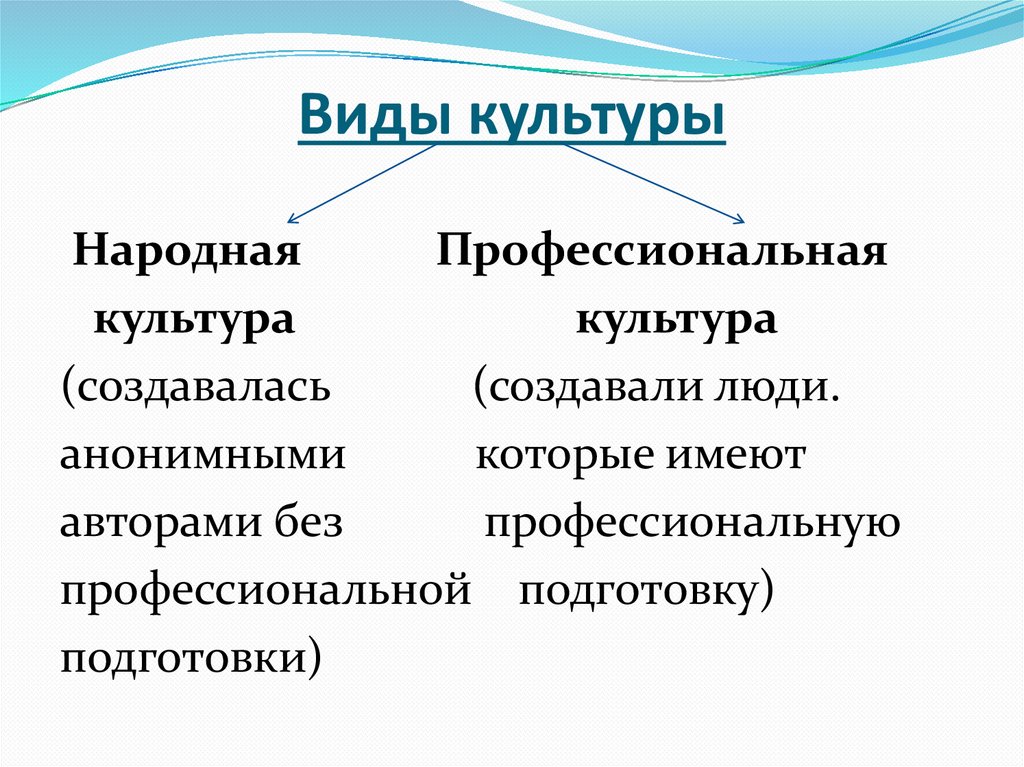 Виды культуры

Народная культура (создавалась анонимными авторами без профессиональной подготовки)

Профессиональная культура (создавали люди. которые имеют профессиональную подготовку)